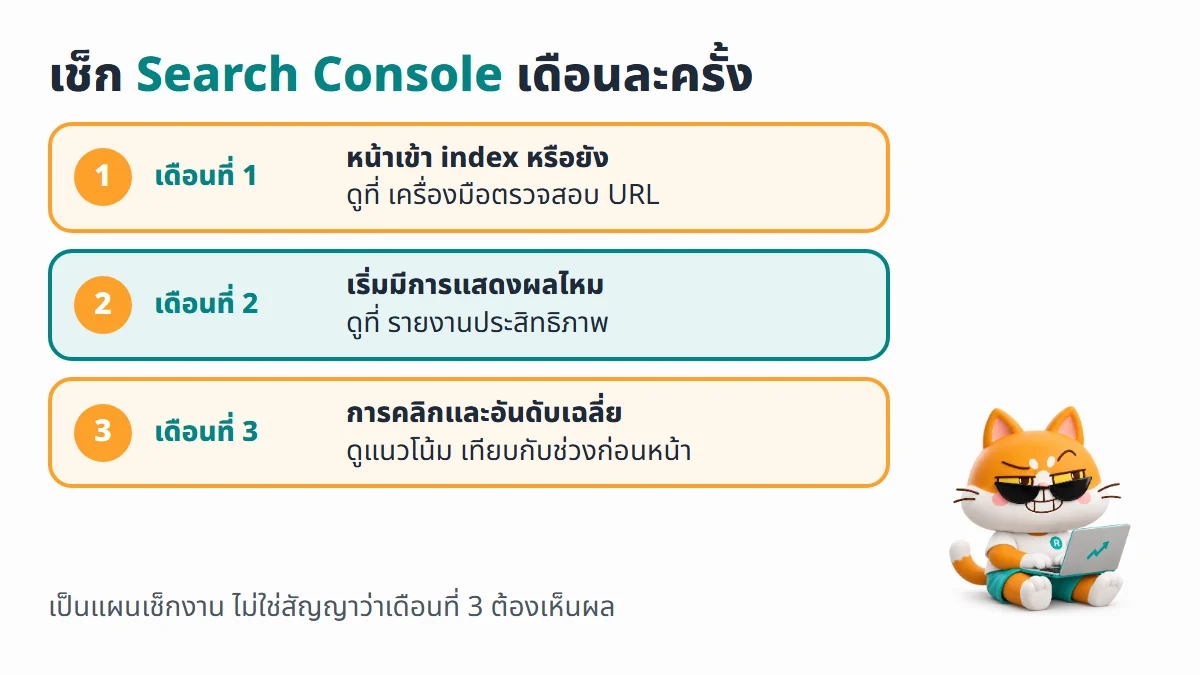 เช็ก Search Console เดือนละครั้ง

1

เดือนที่ 1

หน้าเข้า index หรือยัง
ดูที่ เครื่องมือตรวจสอบ URL

2

เดือนที่ 2

เริ่มมีการแสดงผลไหม
ดูที่ รายงานประสิทธิภาพ

3

เดือนที่ 3

การคลิกและอันดับเฉลี่ย
ดูแนวโน้ม เทียบกับช่วงก่อนหน้า

เป็นแผนเช็กงาน ไม่ใช่สัญญาว่าเดือนที่ 3 ต้องเห็นผล